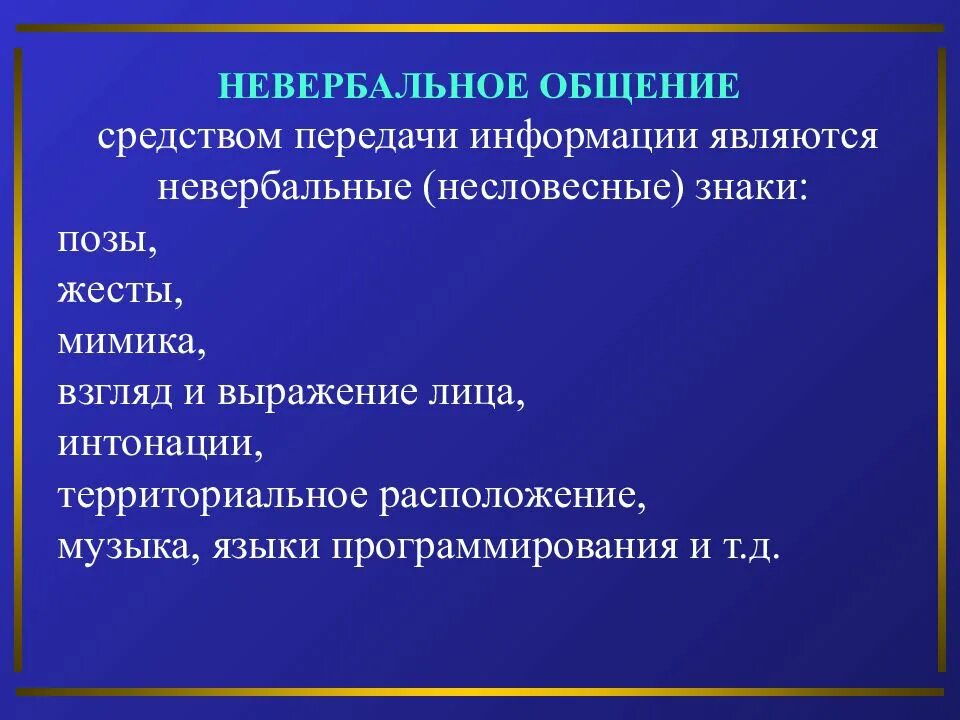 НЕВЕРБАЛЬНОЕ ОБЩЕНИЕ
средством передачи информации являются невербальные (несловесные) знаки:
позы,
жесты,
мимика,
взгляд и выражение лица,
интонации,
территориальное расположение,
музыка, языки программирования и т.д.